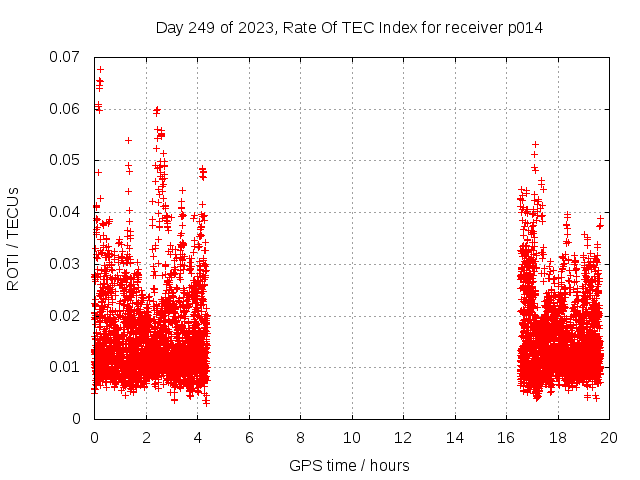 Day 249 of 2023, Rate Of TEC Index for receiver p014

ROTI / TECUs

0.07
0.06
0.05
0.04
0.03
0.02
0.01
0

0 2 4 6 8 10 12 14 16 18 20

GPS time / hours